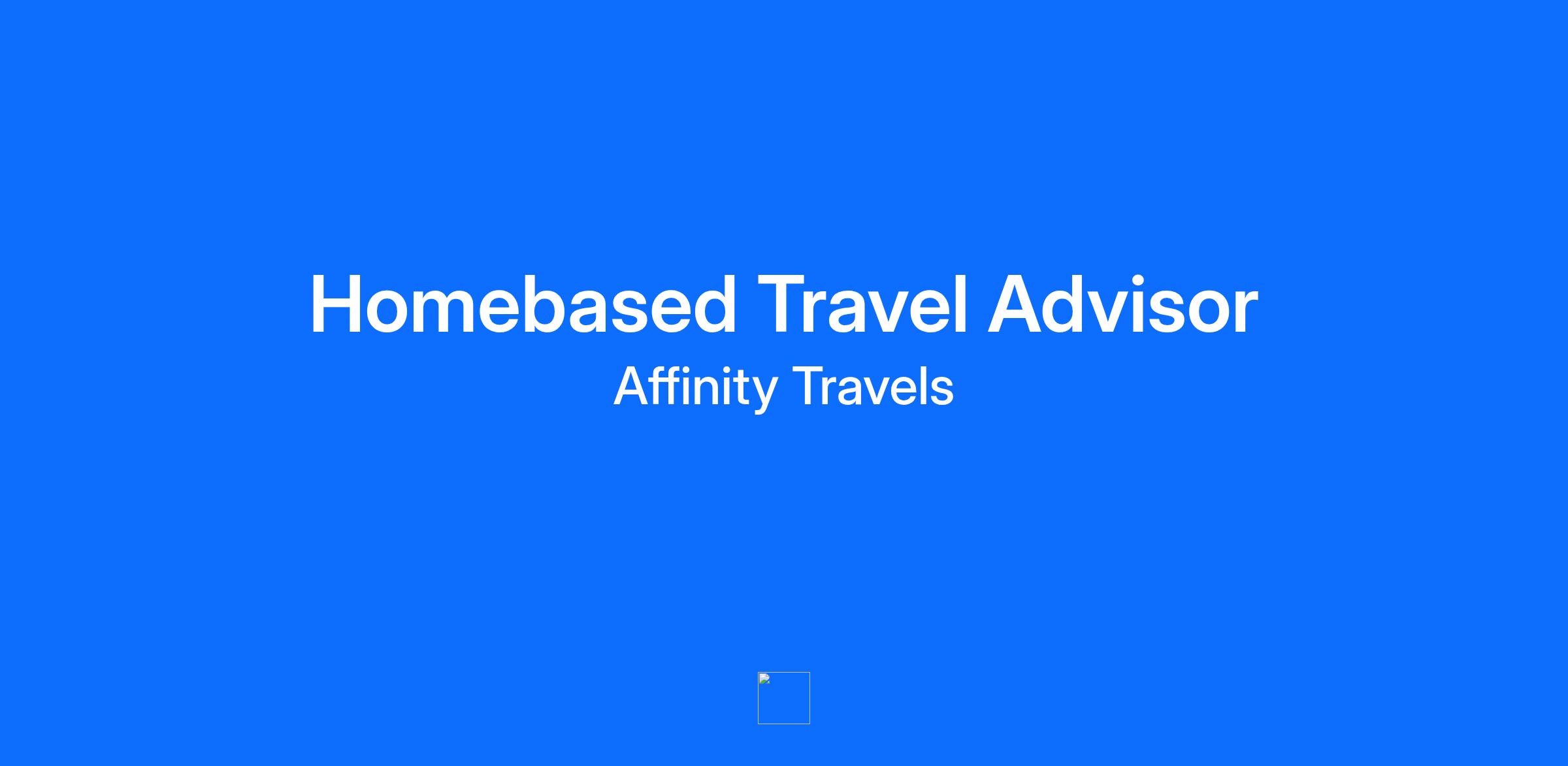 Homebased Travel Advisor
Affinity Travels